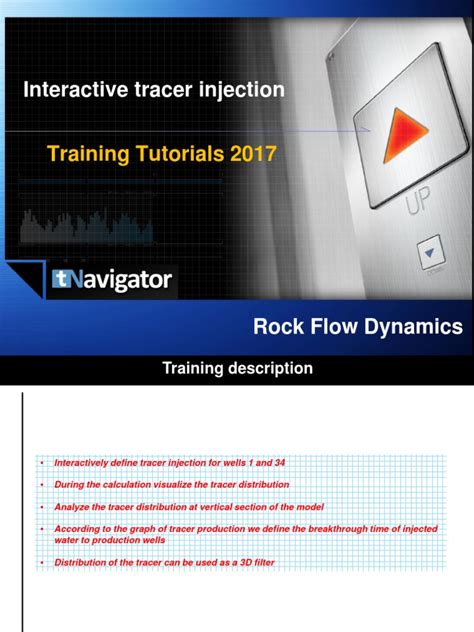 Interactive tracer injection

Training Tutorials 2017

UP

tNavigator

Rock Flow Dynamics

Training description

• Interactively define tracer injection for wells 1 and 34

• During the calculation visualize the tracer distribution

• Analyze the tracer distribution at vertical section of the model

• According to the graph of tracer production we define the breakthrough time of injected water to production wells

• Distribution of the tracer can be used as a 3D filter